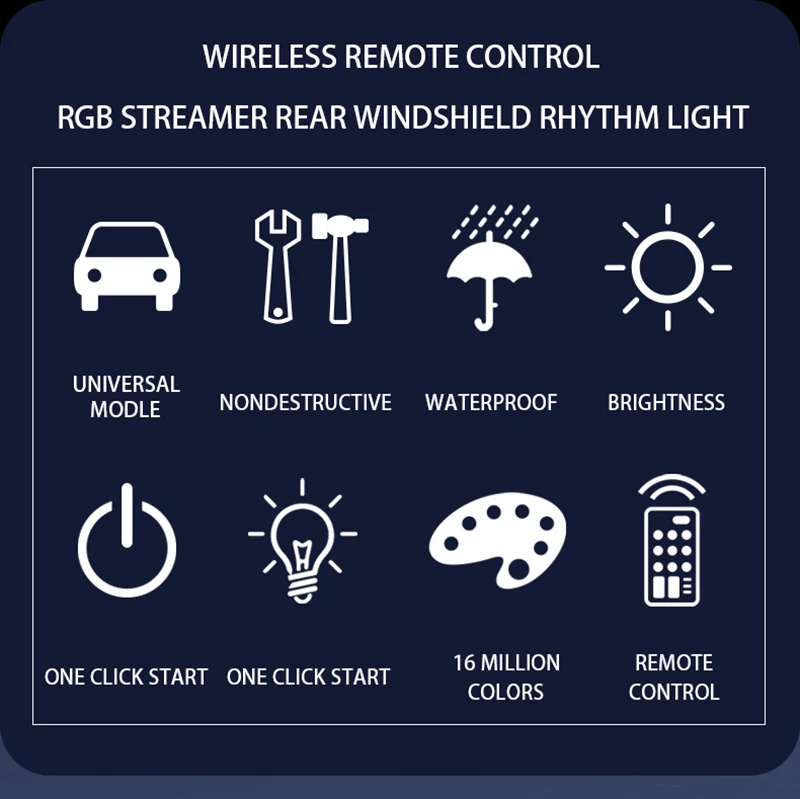 WIRELESS REMOTE CONTROL

RGB STREAMER REAR WINDSHIELD RHYTHM LIGHT

UNIVERSAL MODLE

NONDESTRUCTIVE

WATERPROOF

BRIGHTNESS

ONE CLICK START

ONE CLICK START

16 MILLION COLORS

REMOTE CONTROL